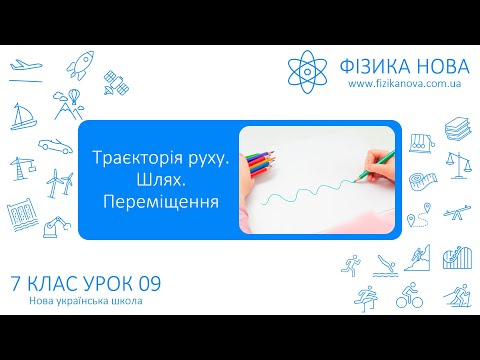 ФІЗИКА НОВА
www.fizikanova.com.ua

Траєкторія руху.
Шлях.
Переміщення

7 КЛАС УРОК 09
Нова українська школа